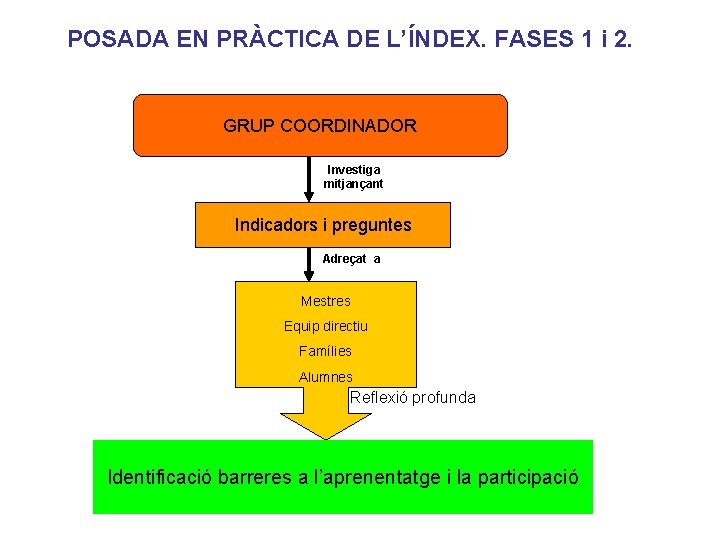 POSADA EN PRÀCTICA DE L'ÍNDEX. FASES 1 i 2.

GRUP COORDINADOR

Investiga mitjançant

Indicadors i preguntes

Adreçat a

Mestres
Equip directiu
Famílies
Alumnes

Reflexió profunda

Identificació barreres a l'aprenentatge i la participació